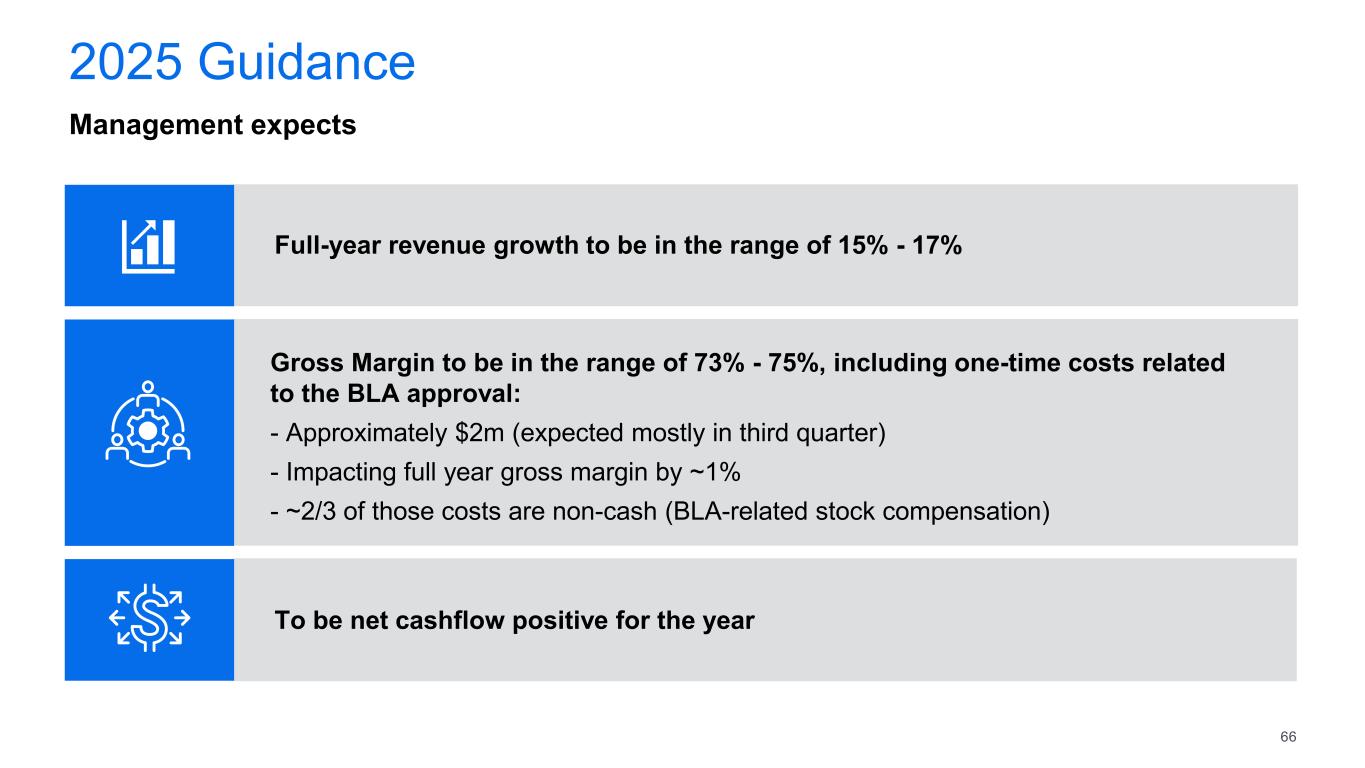 2025 Guidance

Management expects

Full-year revenue growth to be in the range of 15% - 17%

Gross Margin to be in the range of 73% - 75%, including one-time costs related to the BLA approval:

- Approximately \$2m (expected mostly in third quarter)

- Impacting full year gross margin by ~1%

- ~2/3 of those costs are non-cash (BLA-related stock compensation)

To be net cashflow positive for the year

66